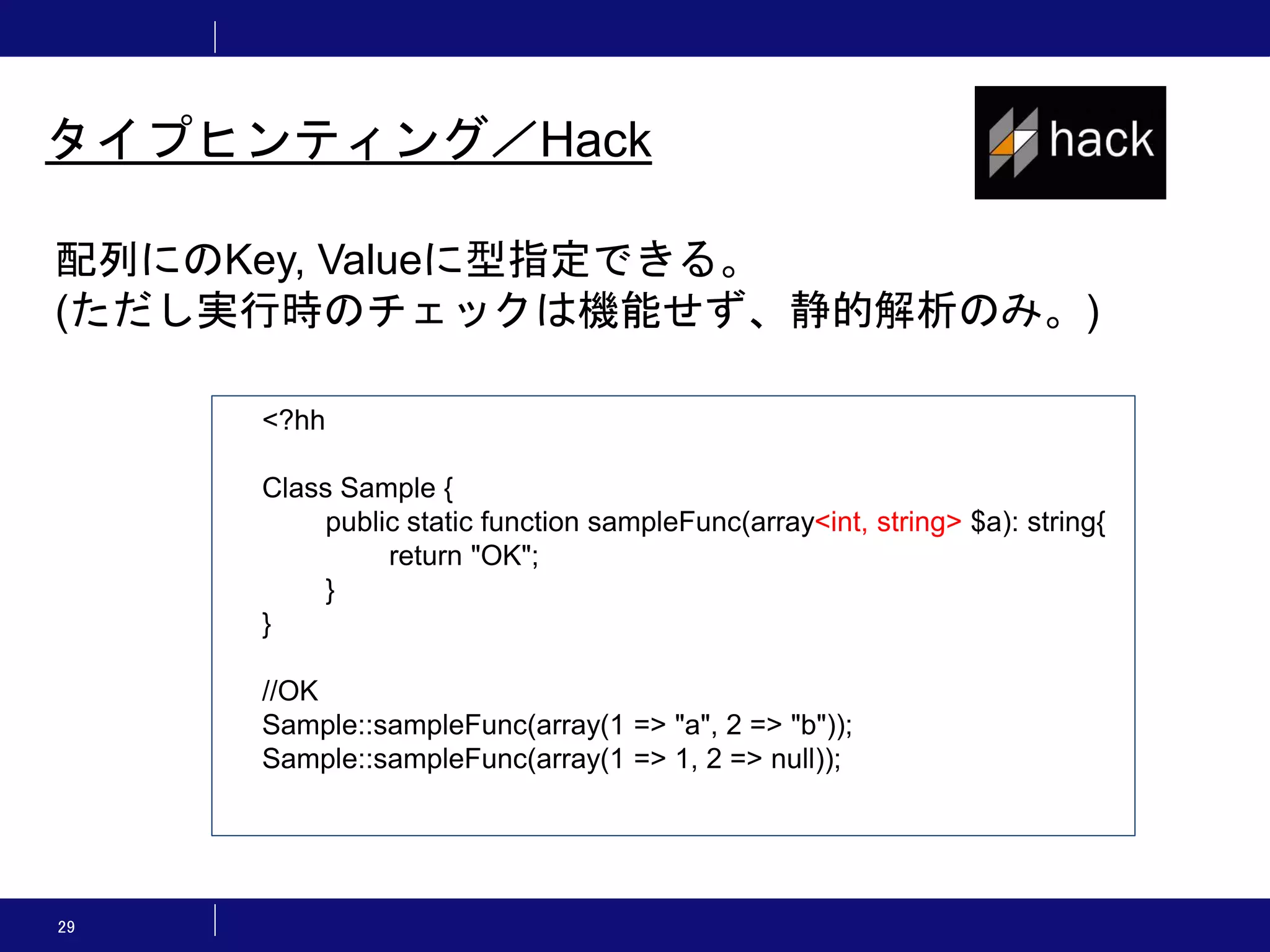 タイプヒンティング／Hack

hack

配列にのKey, Valueに型指定できる。
(ただし実行時のチェックは機能せず、静的解析のみ。)

<?hh

Class Sample {
public static function sampleFunc(array<int, string> $a): string{
return "OK";
}
}

//OK
Sample::sampleFunc(array(1 => "a", 2 => "b"));
Sample::sampleFunc(array(1 => 1, 2 => null));

29